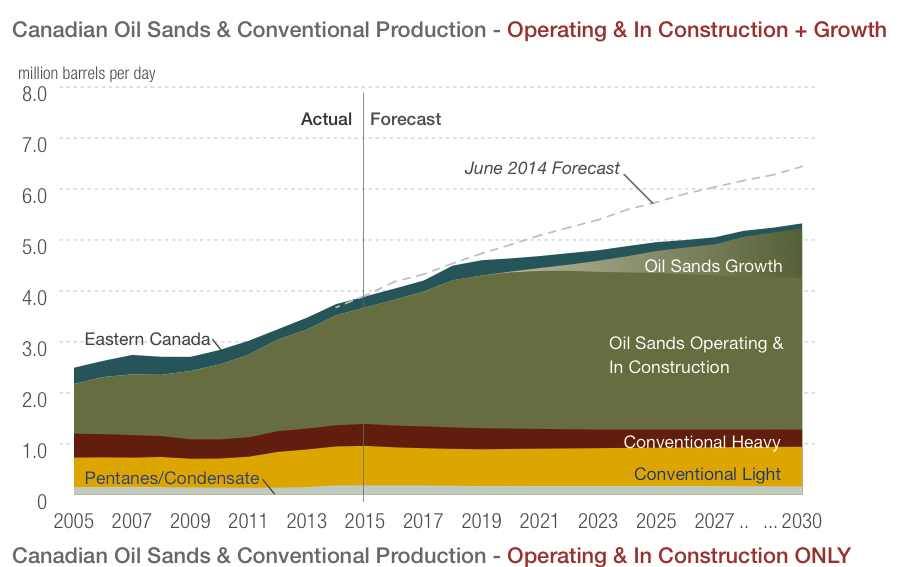 Canadian Oil Sands & Conventional Production - Operating & In Construction + Growth

million barrels per day

8.0
7.0
6.0
5.0
4.0
3.0
2.0
1.0
0

Actual
Forecast

June 2014 Forecast

Oil Sands Growth

Eastern Canada

Oil Sands Operating & In Construction

Conventional Heavy

Conventional Light

Pentanes/Condensate

2005 2007 2009 2011 2013 2015 2017 2019 2021 2023 2025 2027 .. ... 2030

Canadian Oil Sands & Conventional Production - Operating & In Construction ONLY